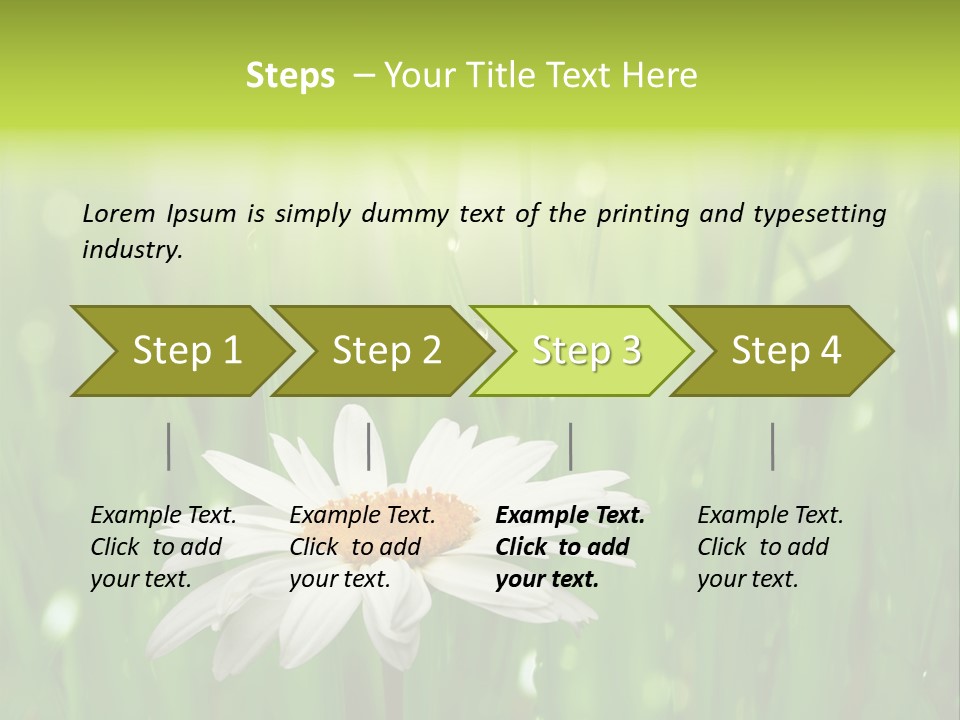 Steps – Your Title Text Here

Lorem Ipsum is simply dummy text of the printing and typesetting industry.

Step 1

Step 2

Step 3

Step 4

Example Text. Click to add your text.

Example Text. Click to add your text.

Example Text. Click to add your text.

Example Text. Click to add your text.